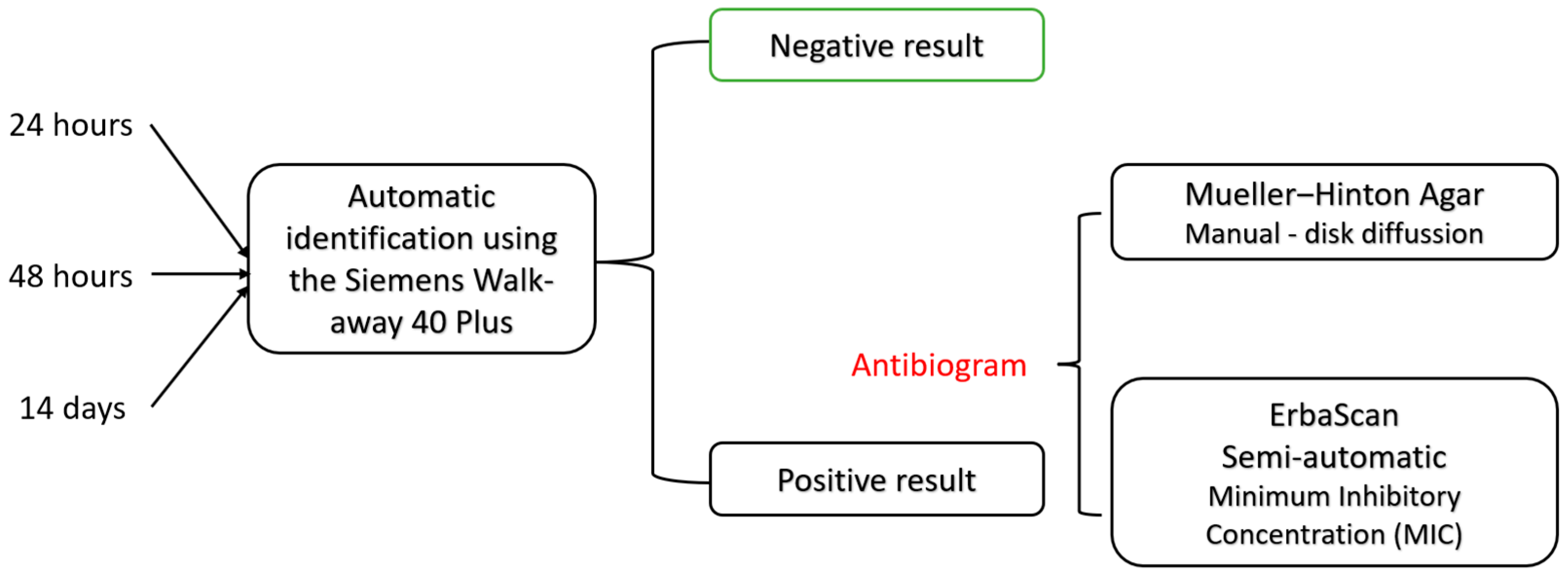 24 hours

48 hours

14 days

Automatic identification using the Siemens Walk-away 40 Plus

Negative result

Positive result

Antibiogram

Mueller–Hinton Agar
Manual - disk diffussion

ErbaScan
Semi-automatic
Minimum Inhibitory Concentration (MIC)